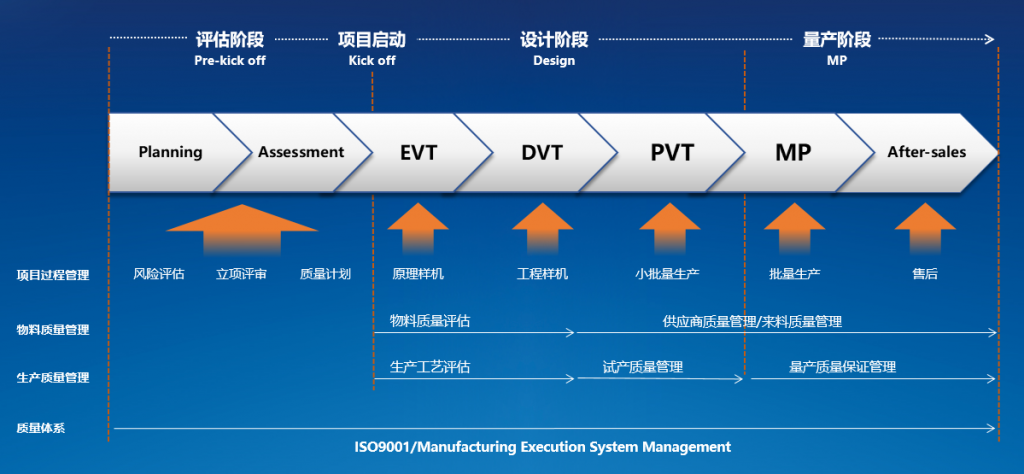 评估阶段
Pre-kick off

项目启动
Kick off

设计阶段
Design

量产阶段
MP

Planning
Assessment
EVT
DVT
PVT
MP
After-sales

项目过程管理
风险评估
立项评审
质量计划
原理样机
工程样机
小批量生产
批量生产
售后

物料质量管理
物料质量评估
供应商质量管理/来料质量管理

生产质量管理
生产工艺评估
试产质量管理
量产质量保证管理

质量体系
ISO9001/Manufacturing Execution System Management